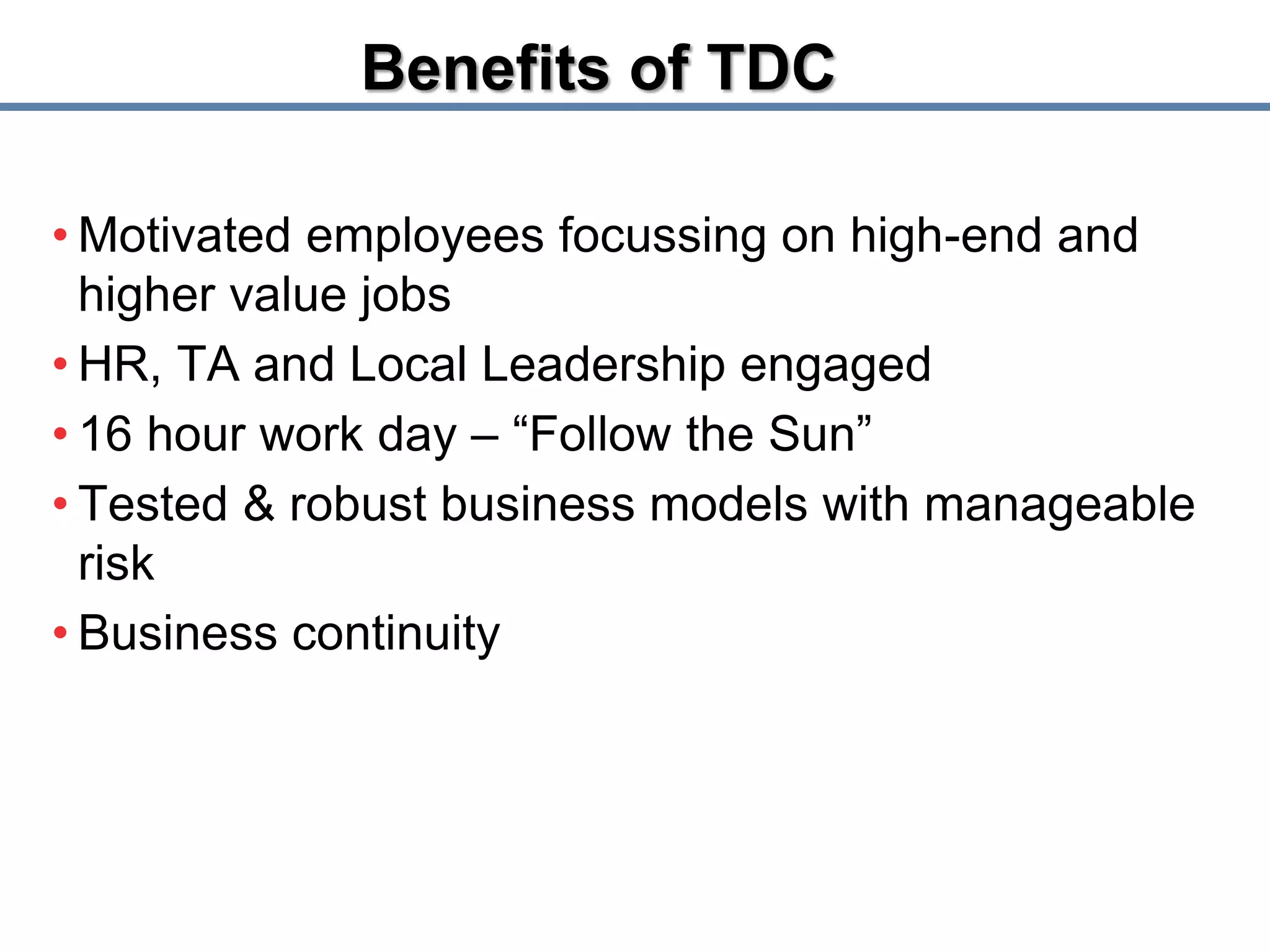 Benefits of TDC

• Motivated employees focussing on high-end and higher value jobs
• HR, TA and Local Leadership engaged
• 16 hour work day – “Follow the Sun”
• Tested & robust business models with manageable risk
• Business continuity